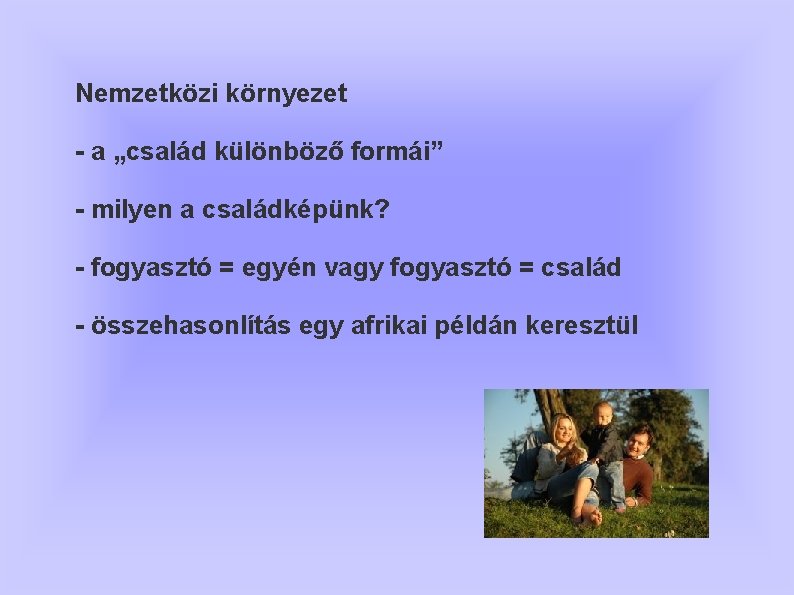 Nemzetközi környezet

- a „család különböző formái”

- milyen a családképünk?

- fogyasztó = egyén vagy fogyasztó = család

- összehasonlítás egy afrikai példán keresztül